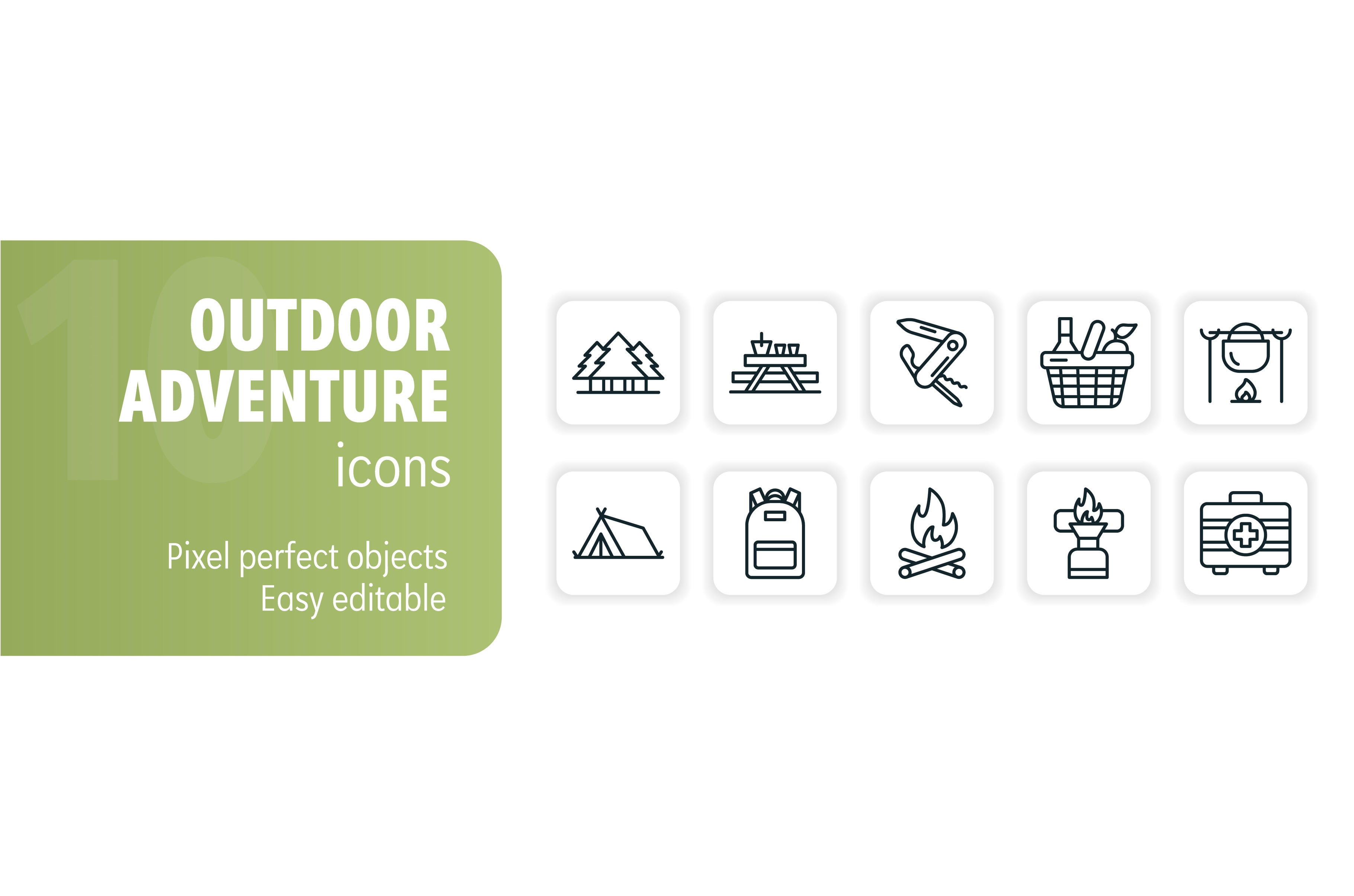 10
OUTDOOR ADVENTURE
icons

Pixel perfect objects
Easy editable